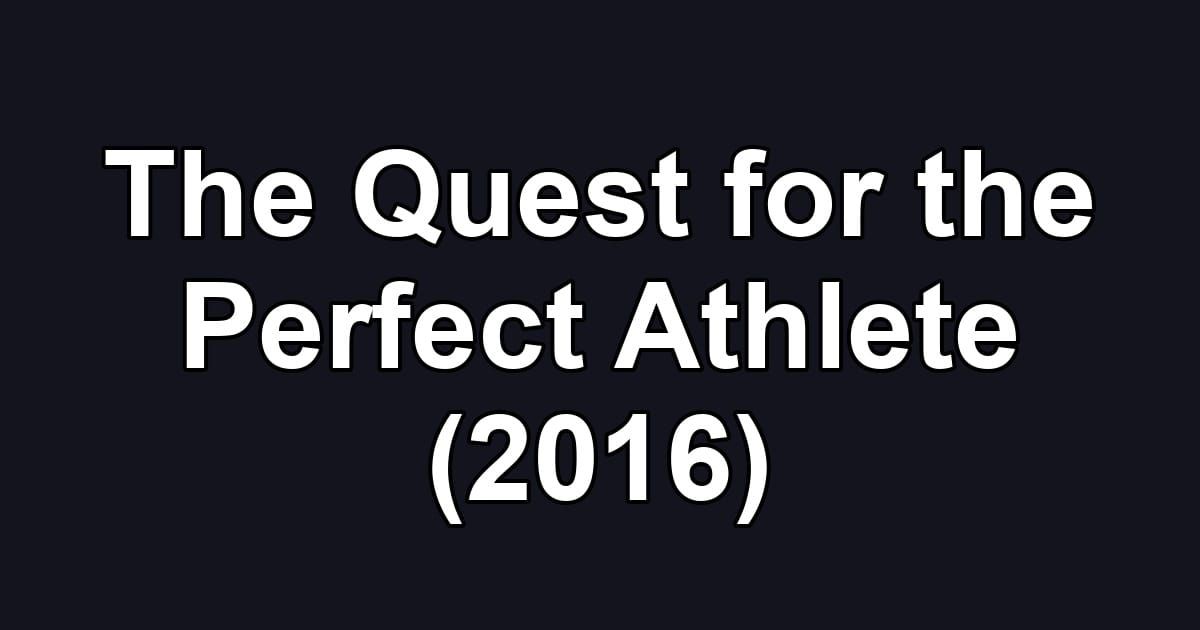 The Quest for the Perfect Athlete (2016)